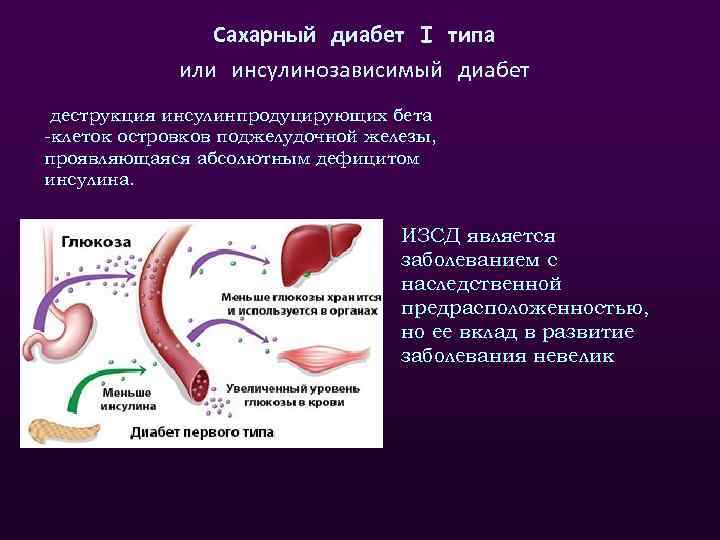 Сахарный диабет I типа

или инсулинозависимый диабет

деструкция инсулинпродуцирующих бета -клеток островков поджелудочной железы, проявляющаяся абсолютным дефицитом инсулина.

Глюкоза

Меньше глюкозы хранится и используется в органах

Меньше инсулина

Увеличенный уровень глюкозы в крови

Диабет первого типа

ИЗСД является заболеванием с наследственной предрасположенностью, но ее вклад в развитие заболевания невелик